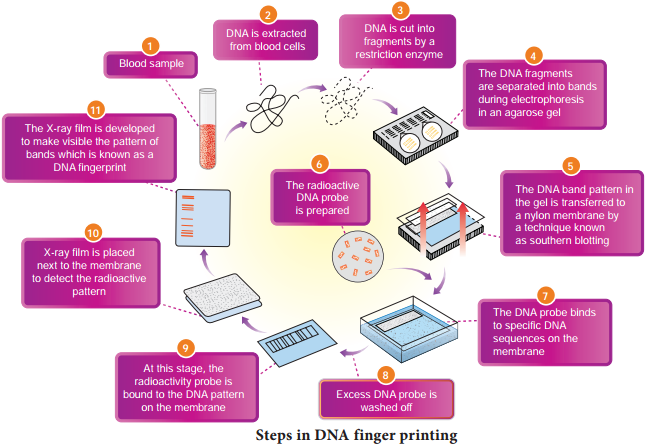 1
Blood sample

2
DNA is extracted from blood cells

3
DNA is cut into fragments by a restriction enzyme

4
The DNA fragments are separated into bands during electrophoresis in an agarose gel

5
The DNA band pattern in the gel is transferred to a nylon membrane by a technique known as southern blotting

6
The radioactive DNA probe is prepared

7
The DNA probe binds to specific DNA sequences on the membrane

8
Excess DNA probe is washed off

9
At this stage, the radioactivity probe is bound to the DNA pattern on the membrane

10
X-ray film is placed next to the membrane to detect the radioactive pattern

11
The X-ray film is developed to make visible the pattern of bands which is known as a DNA fingerprint

Steps in DNA finger printing